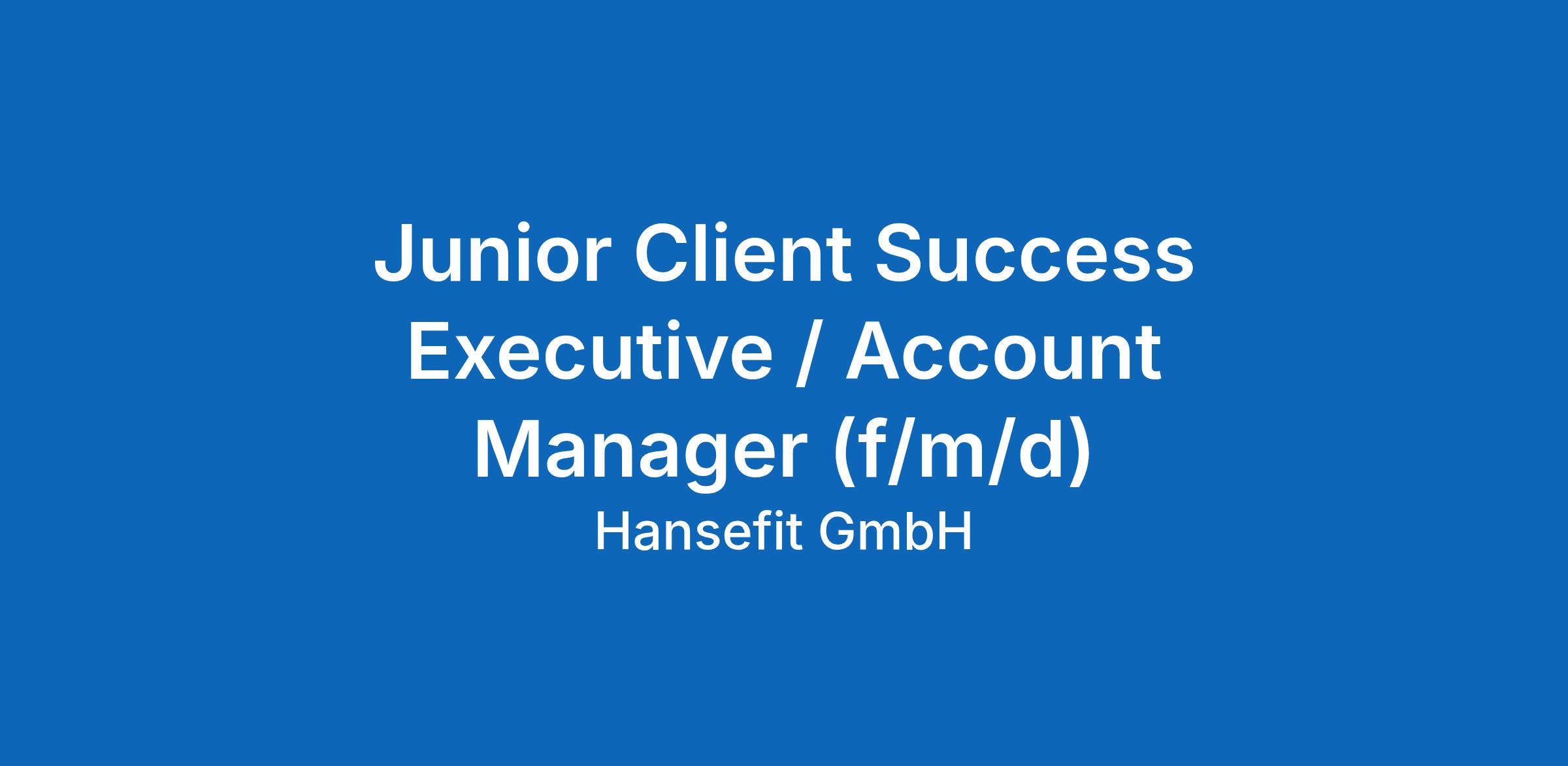 Junior Client Success Executive / Account Manager (f/m/d)

Hansefit GmbH